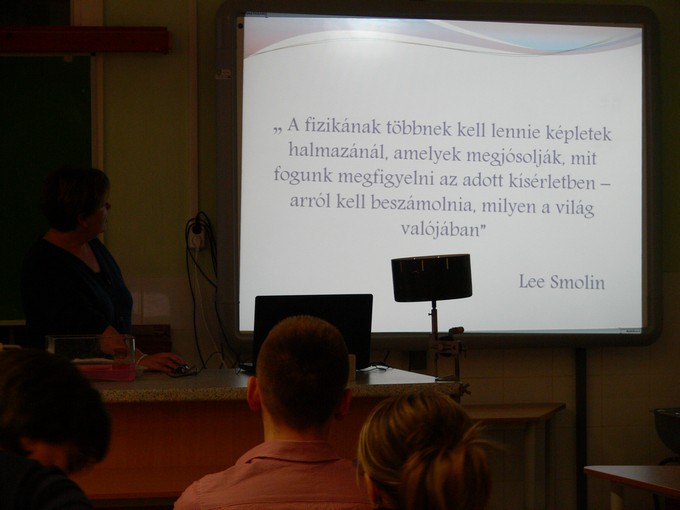 „ A fizikának többnek kell lennie képletek halmazánál, amelyek megjósolják, mit fogunk megfigyelni az adott kísérletben – arról kell beszámolnia, milyen a világ valójában"

Lee Smolin